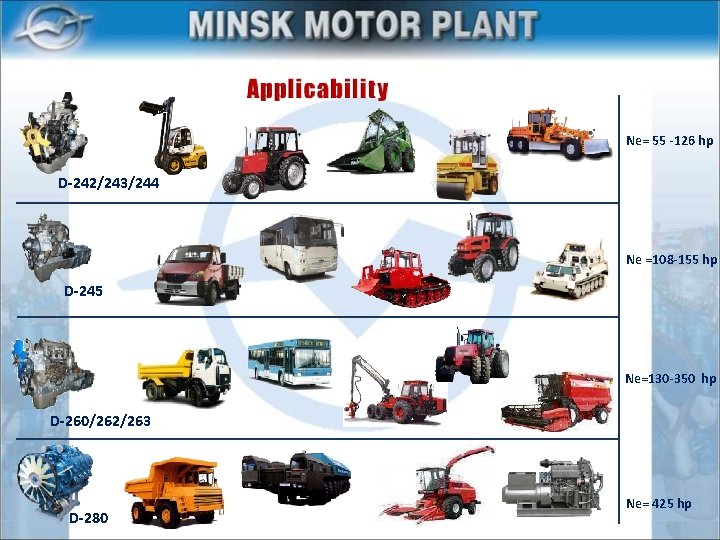 MINSK MOTOR PLANT

Applicability

D-242/243/244

Ne= 55 -126 hp

D-245

Ne =108-155 hp

D-260/262/263

Ne=130-350 hp

D-280

Ne= 425 hp